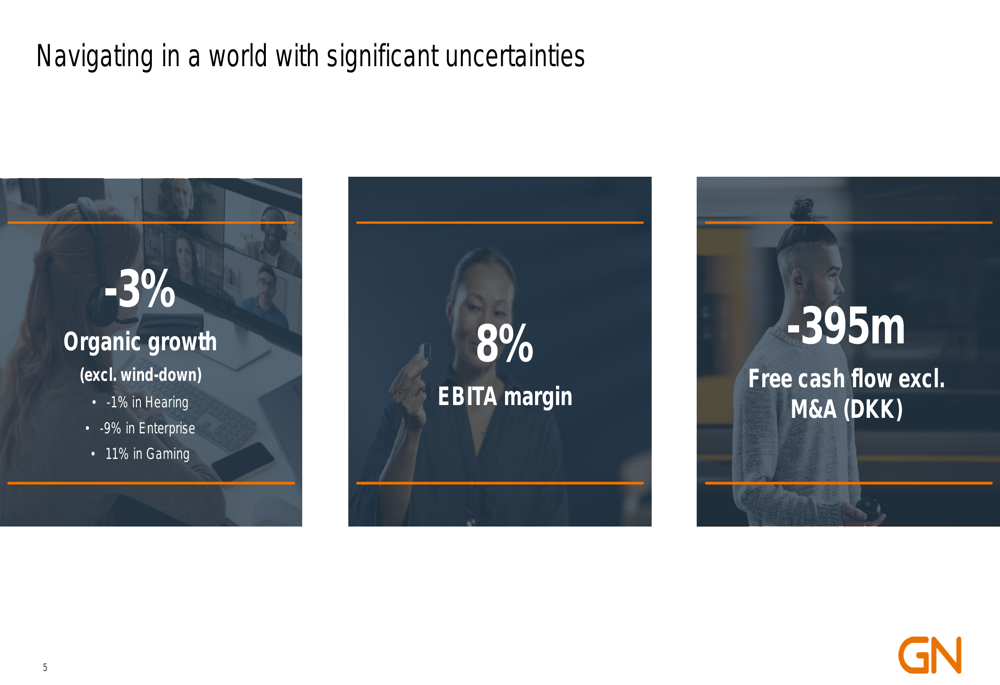 Navigating in a world with significant uncertainties

-3%
Organic growth
(excl. wind-down)
• -1% in Hearing
• -9% in Enterprise
• 11% in Gaming

8%
EBITA margin

-395m
Free cash flow excl. M&A (DKK)

5

GN